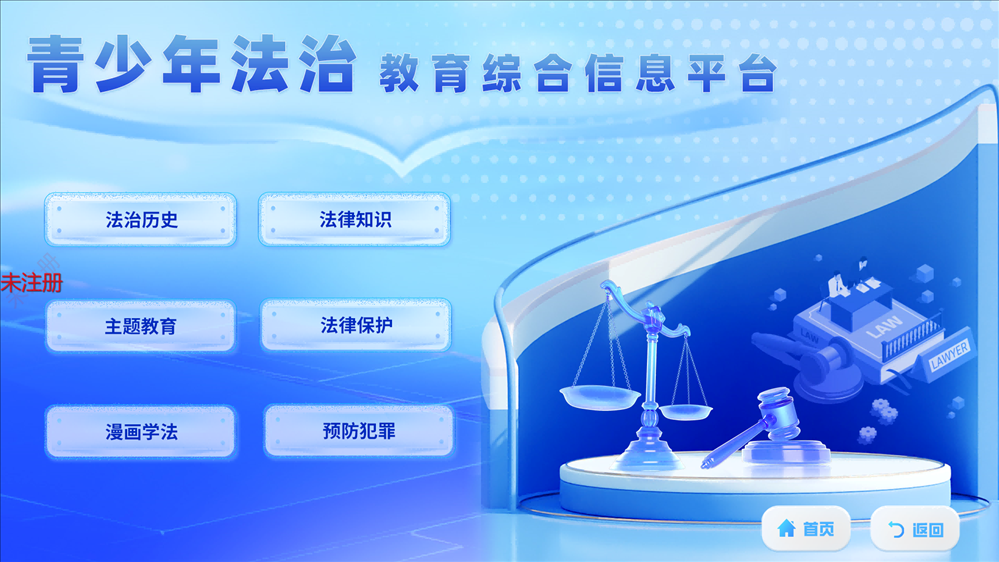 青少年法治 教育综合信息平台

法治历史

法律知识

未注册

主题教育

法律保护

漫画学法

预防犯罪

LAW

LAW

LAWYER

首页

返回